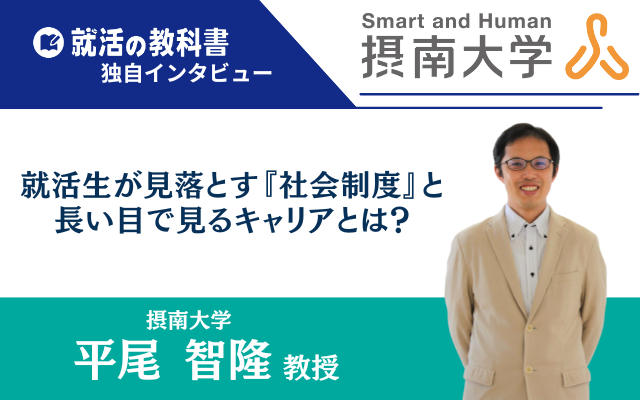 就活の教科書
独自インタビュー

Smart and Human
摂南大学

就活生が見落とす『社会制度』と
長い目で見るキャリアとは?

摂南大学
平尾 智隆 教授